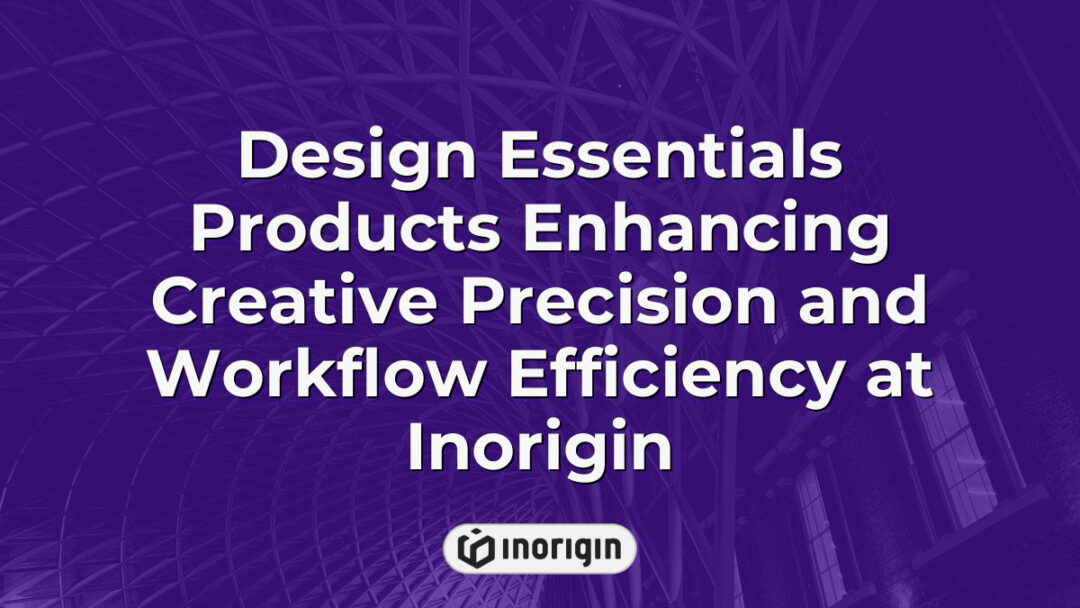 Design Essentials Products Enhancing Creative Precision and Workflow Efficiency at Inorigin

inorigin